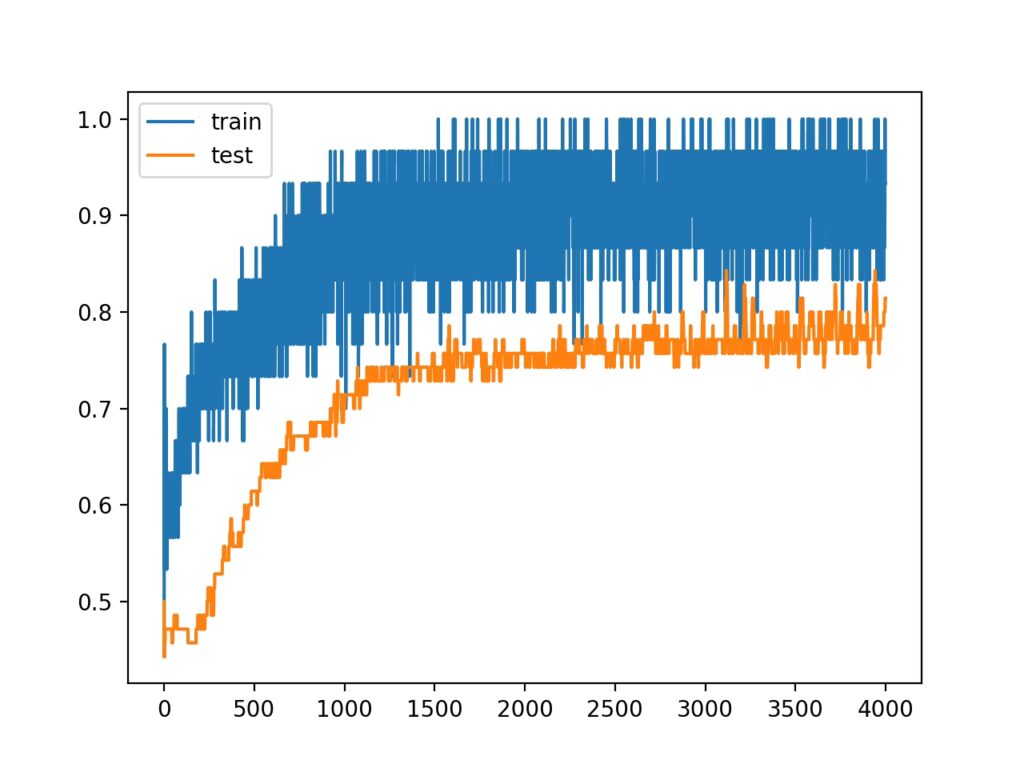 train
test

1.0
0.9
0.8
0.7
0.6
0.5

0
500
1000
1500
2000
2500
3000
3500
4000